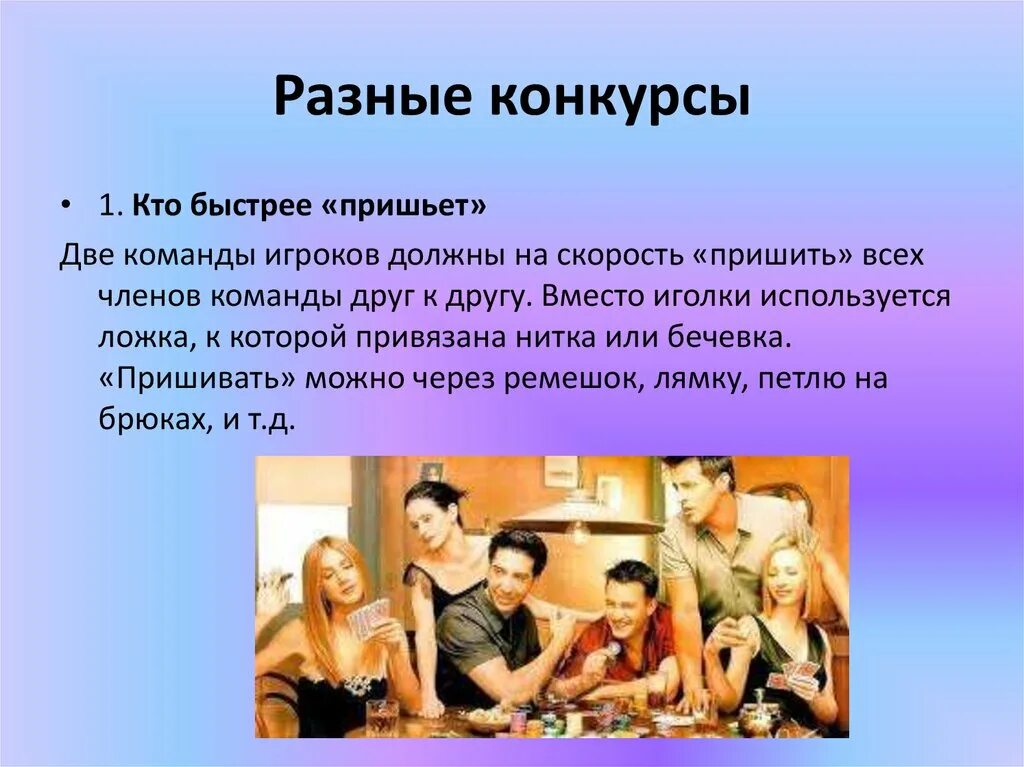 Разные конкурсы

• 1. Кто быстрее «пришьет»

Две команды игроков должны на скорость «пришить» всех членов команды друг к другу. Вместо иголки используется ложка, к которой привязана нитка или бечевка. «Пришивать» можно через ремешок, лямку, петлю на брюках, и т.д.